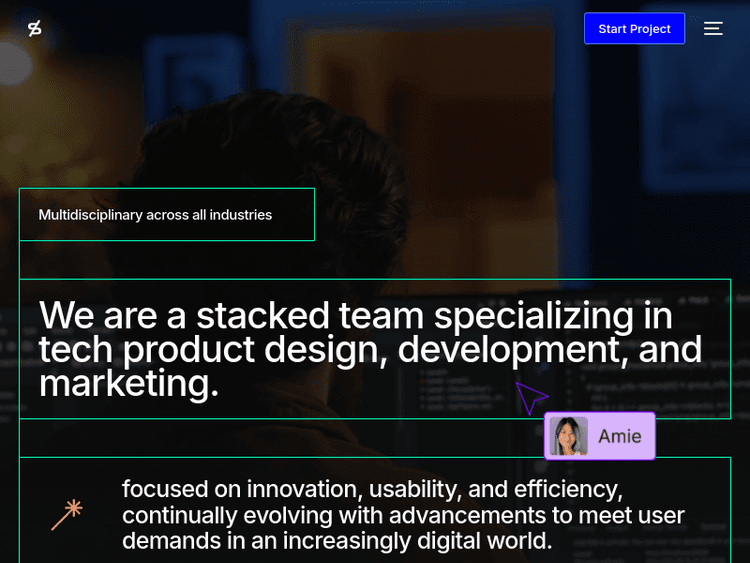 Start Project

Multidisciplinary across all industries

We are a stacked team specializing in tech product design, development, and marketing.

Amie

focused on innovation, usability, and efficiency, continually evolving with advancements to meet user demands in an increasingly digital world.